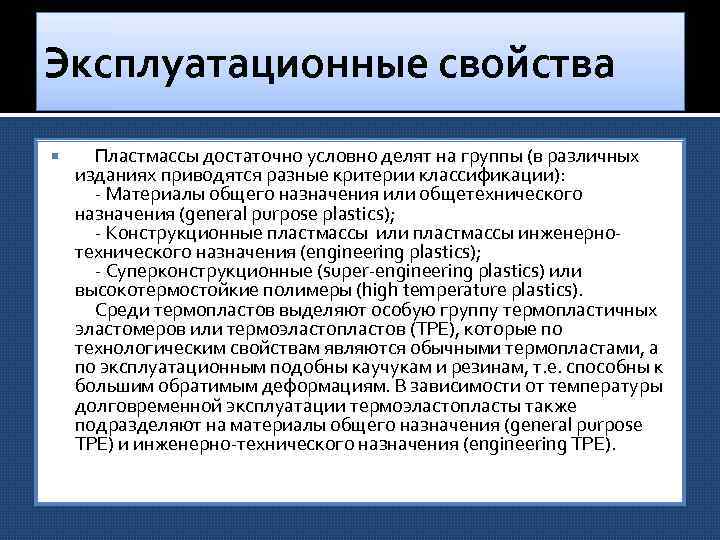 Эксплуатационные свойства

Пластмассы достаточно условно делят на группы (в различных изданиях приводятся разные критерии классификации):
- Материалы общего назначения или общетехнического назначения (general purpose plastics);
- Конструкционные пластмассы или пластмассы инженерно-технического назначения (engineering plastics);
- Суперконструкционные (super-engineering plastics) или высокотермостойкие полимеры (high temperature plastics).
Среди термопластов выделяют особую группу термопластичных эластомеров или термоэластопластов (TPE), которые по технологическим свойствам являются обычными термопластами, а по эксплуатационным подобны каучукам и резинам, т.е. способны к большим обратимым деформациям. В зависимости от температуры долговременной эксплуатации термоэластопласты также подразделяют на материалы общего назначения (general purpose TPE) и инженерно-технического назначения (engineering TPE).